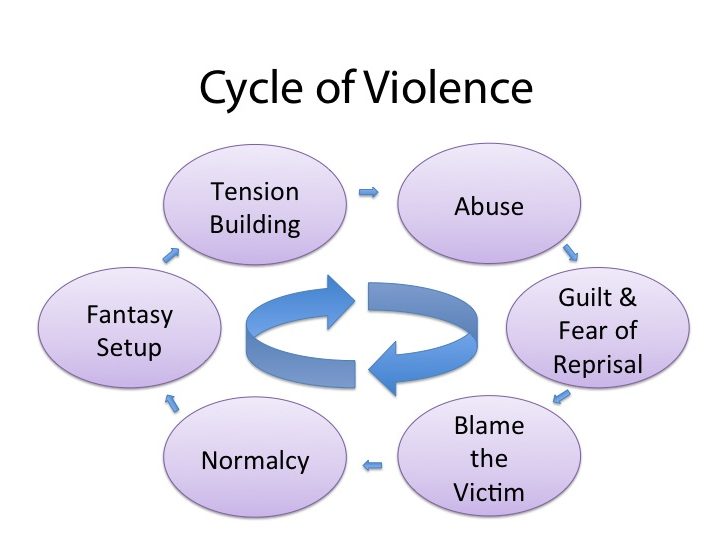 Cycle of Violence

Tension Building

Abuse

Guilt & Fear of Reprisal

Blame the Victim

Normalcy

Fantasy Setup